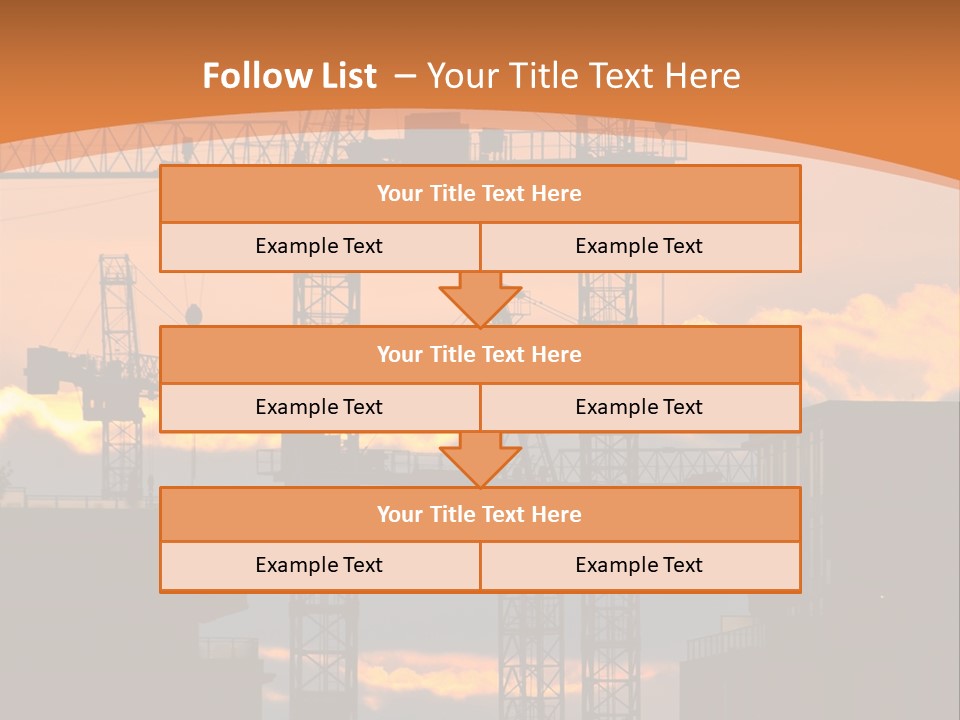 Follow List – Your Title Text Here

Your Title Text Here

Example Text

Example Text

Your Title Text Here

Example Text

Example Text

Your Title Text Here

Example Text

Example Text